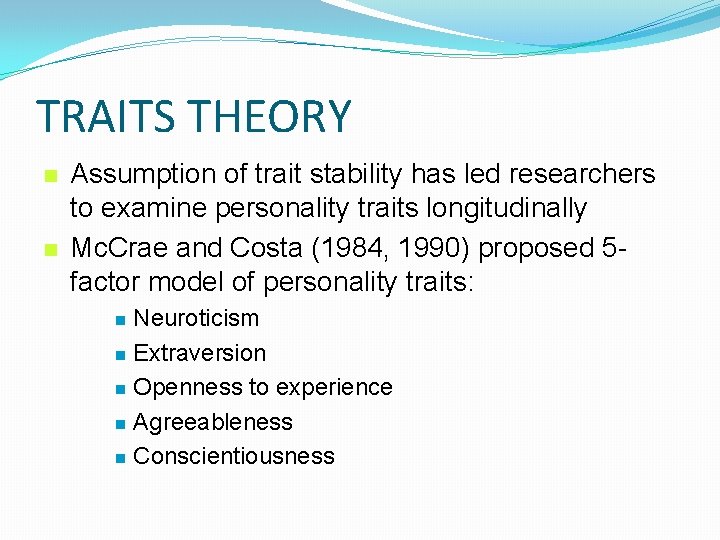 TRAITS THEORY

Assumption of trait stability has led researchers to examine personality traits longitudinally

McCrae and Costa (1984, 1990) proposed 5-factor model of personality traits:

Neuroticism

Extraversion

Openness to experience

Agreeableness

Conscientiousness